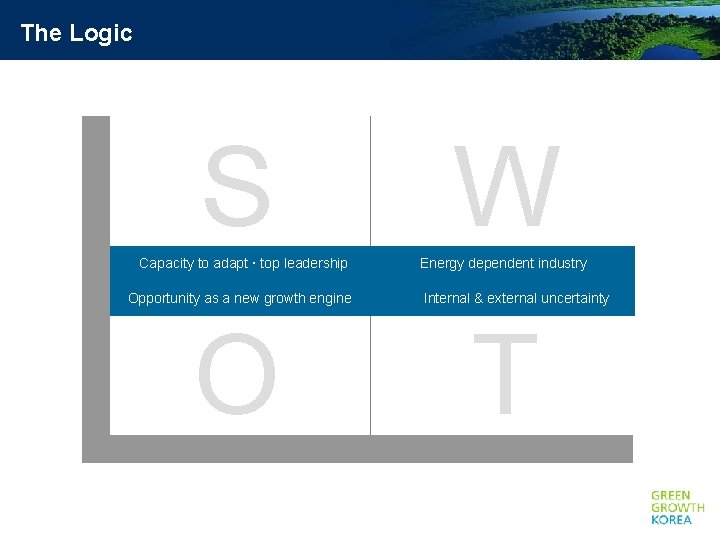 The Logic

S

W

Capacity to adapt · top leadership

Energy dependent industry

Opportunity as a new growth engine

Internal & external uncertainty

O

T

GREEN
GROWTH
KOREA